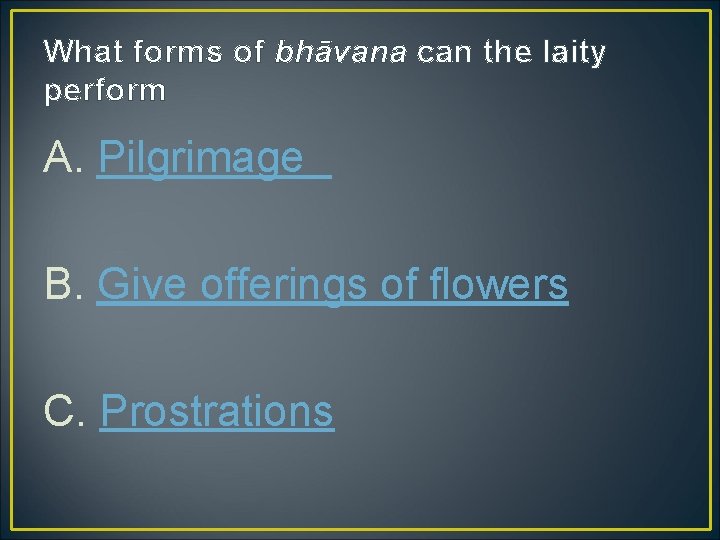 What forms of bhāvana can the laity perform

A. Pilgrimage

B. Give offerings of flowers

C. Prostrations